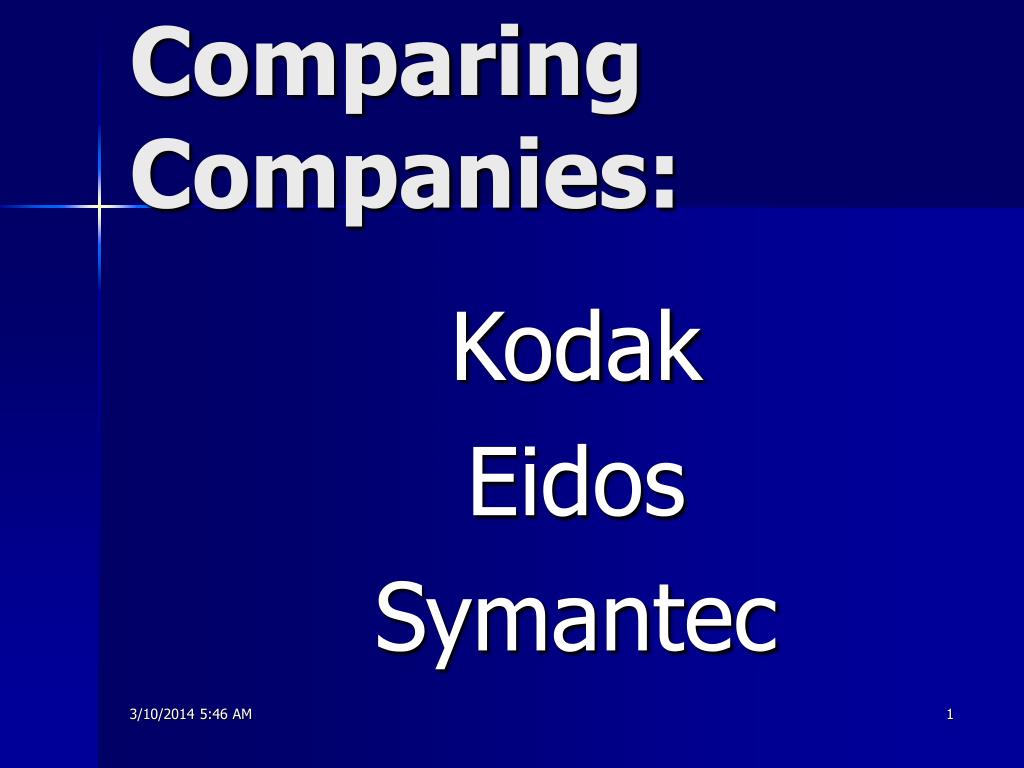 Comparing Companies:

Kodak
Eidos
Symantec

3/10/2014 5:46 AM

1